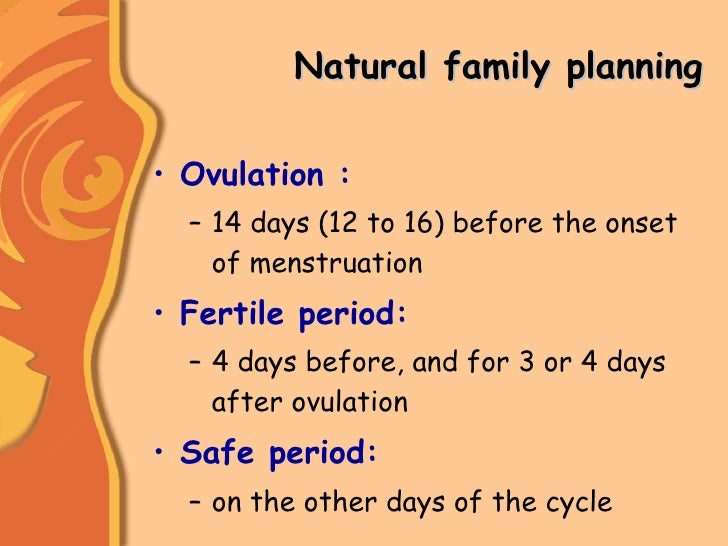 Natural family planning

• Ovulation :
– 14 days (12 to 16) before the onset of menstruation

• Fertile period:
– 4 days before, and for 3 or 4 days after ovulation

• Safe period:
– on the other days of the cycle